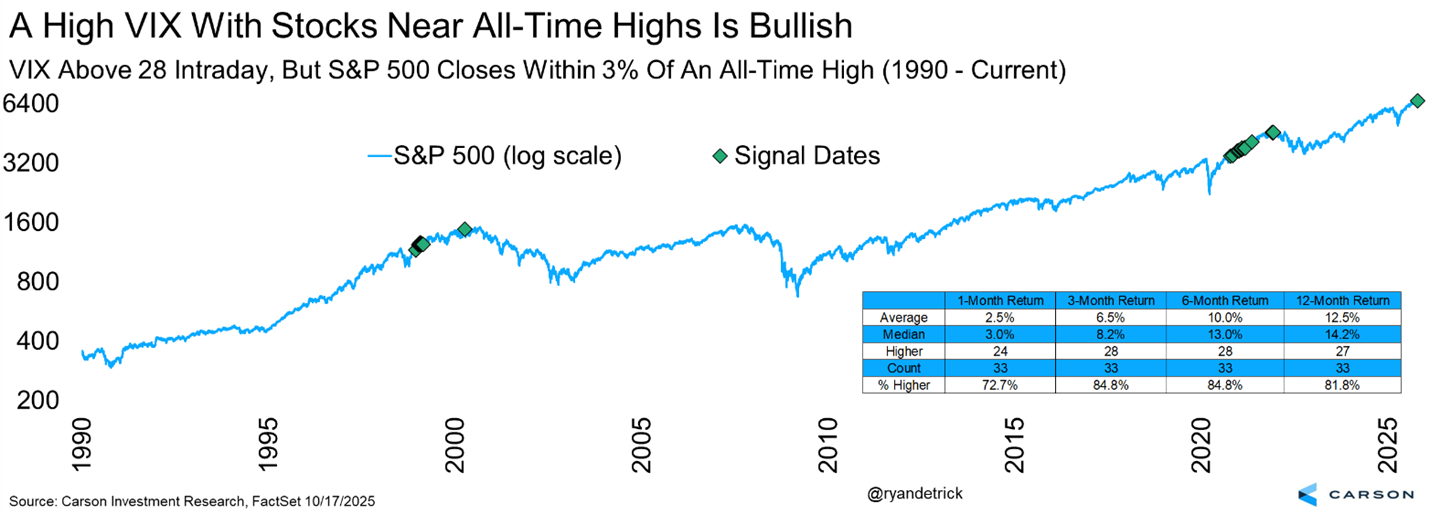 A High VIX With Stocks Near All-Time Highs Is Bullish

VIX Above 28 Intraday, But S&P 500 Closes Within 3% Of An All-Time High (1990 - Current)

6400
3200
1600
800
400
200

S&P 500 (log scale)
Signal Dates

| | 1-Month Return | 3-Month Return | 6-Month Return | 12-Month Return |
|---|---|---|---|---|
| Average | 2.5% | 6.5% | 10.0% | 12.5% |
| Median | 3.0% | 8.2% | 13.0% | 14.2% |
| Higher | 24 | 28 | 28 | 27 |
| Count | 33 | 33 | 33 | 33 |
| % Higher | 72.7% | 84.8% | 84.8% | 81.8% |

1990 1995 2000 2005 2010 2015 2020 2025

Source: Carson Investment Research, FactSet 10/17/2025

@ryandetrick

CARSON